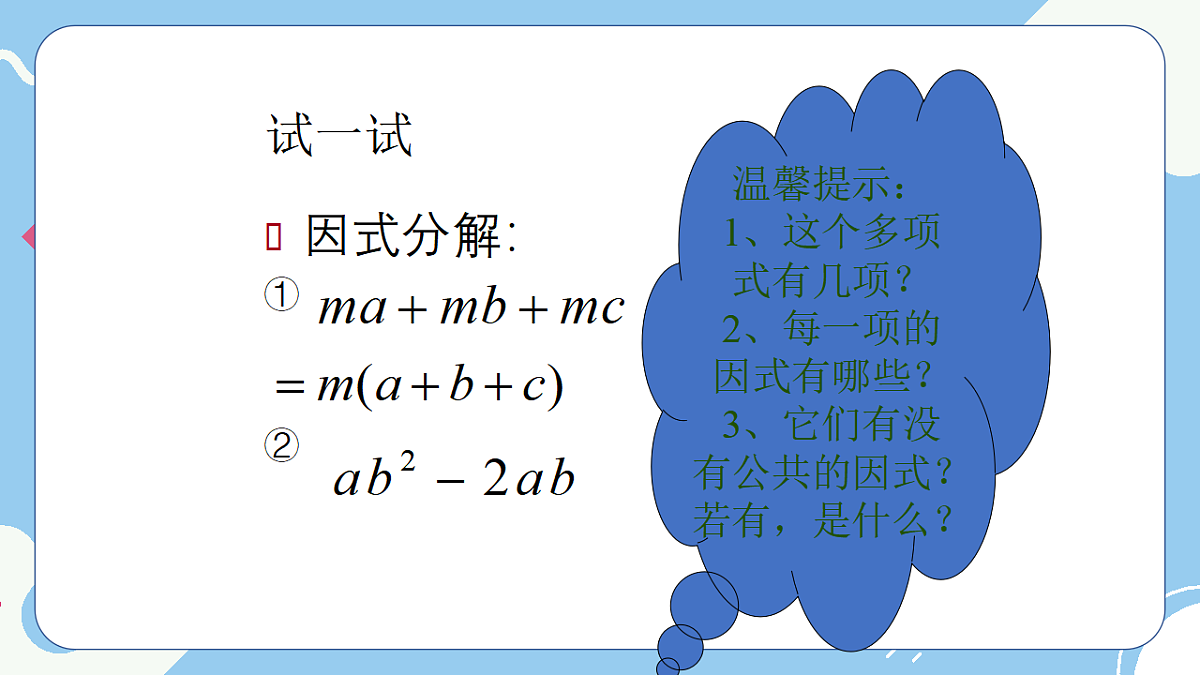 试一试

因式分解:

① $ma+mb+mc$

$=m(a+b+c)$

② $ab^2-2ab$

温馨提示：
1、这个多项式有几项？
2、每一项的因式有哪些？
3、它们有没有公共的因式？若有，是什么？